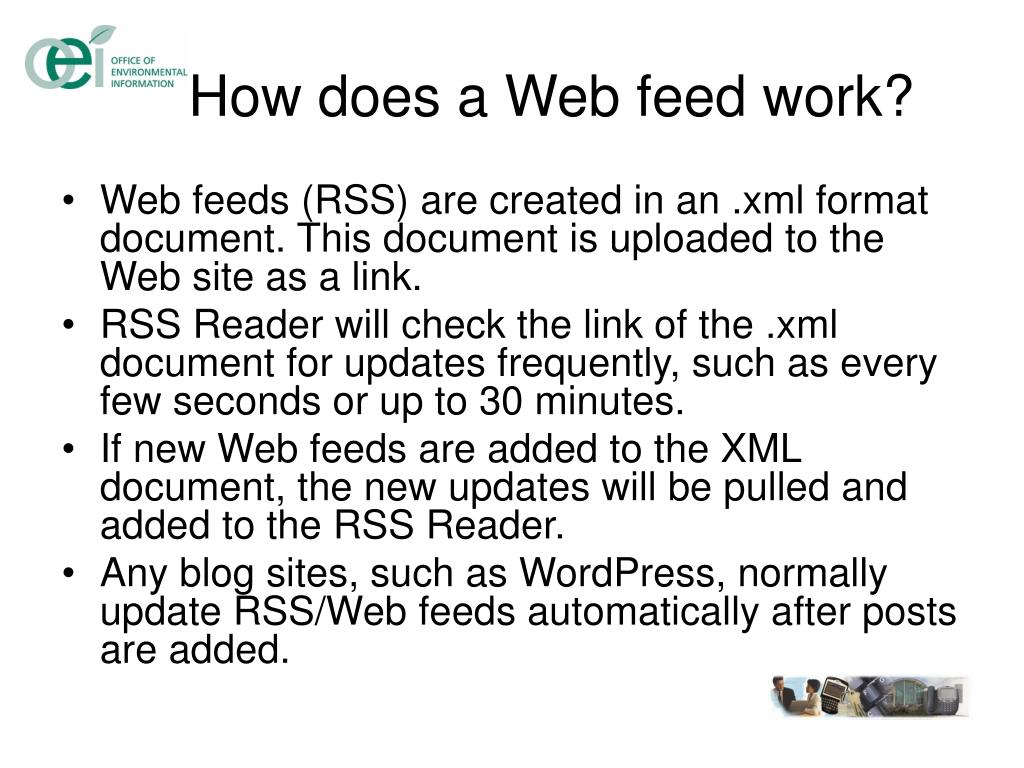 oei OFFICE OF ENVIRONMENTAL INFORMATION

How does a Web feed work?

• Web feeds (RSS) are created in an .xml format document. This document is uploaded to the Web site as a link.
• RSS Reader will check the link of the .xml document for updates frequently, such as every few seconds or up to 30 minutes.
• If new Web feeds are added to the XML document, the new updates will be pulled and added to the RSS Reader.
• Any blog sites, such as WordPress, normally update RSS/Web feeds automatically after posts are added.